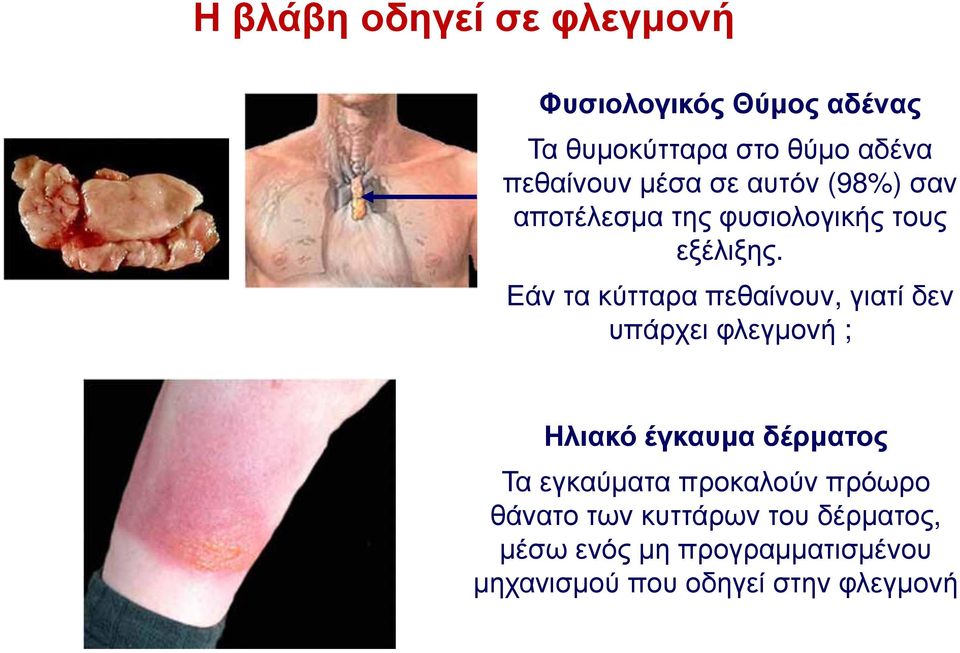 Η βλάβη οδηγεί σε φλεγμονή

Φυσιολογικός Θύμος αδένας

Τα θυμοκύτταρα στο θύμο αδένα πεθαίνουν μέσα σε αυτόν (98%) σαν αποτέλεσμα της φυσιολογικής τους εξέλιξης.

Εάν τα κύτταρα πεθαίνουν, γιατί δεν υπάρχει φλεγμονή ;

Ηλιακό έγκαυμα δέρματος

Τα εγκαύματα προκαλούν πρόωρο θάνατο των κυττάρων του δέρματος, μέσω ενός μη προγραμματισμένου μηχανισμού που οδηγεί στην φλεγμονή